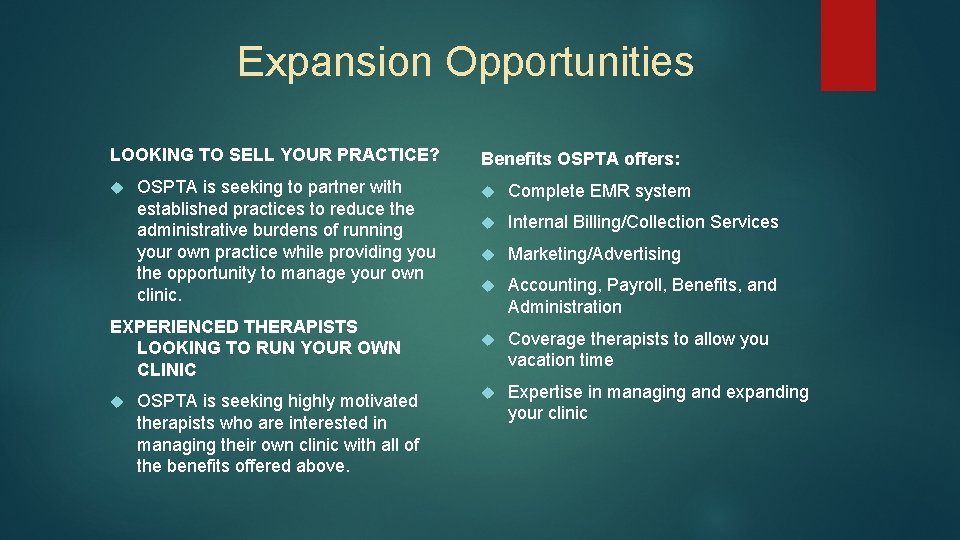 Expansion Opportunities

LOOKING TO SELL YOUR PRACTICE?

OSPTA is seeking to partner with established practices to reduce the administrative burdens of running your own practice while providing you the opportunity to manage your own clinic.

EXPERIENCED THERAPISTS LOOKING TO RUN YOUR OWN CLINIC

OSPTA is seeking highly motivated therapists who are interested in managing their own clinic with all of the benefits offered above.

Benefits OSPTA offers:

Complete EMR system

Internal Billing/Collection Services

Marketing/Advertising

Accounting, Payroll, Benefits, and Administration

Coverage therapists to allow you vacation time

Expertise in managing and expanding your clinic